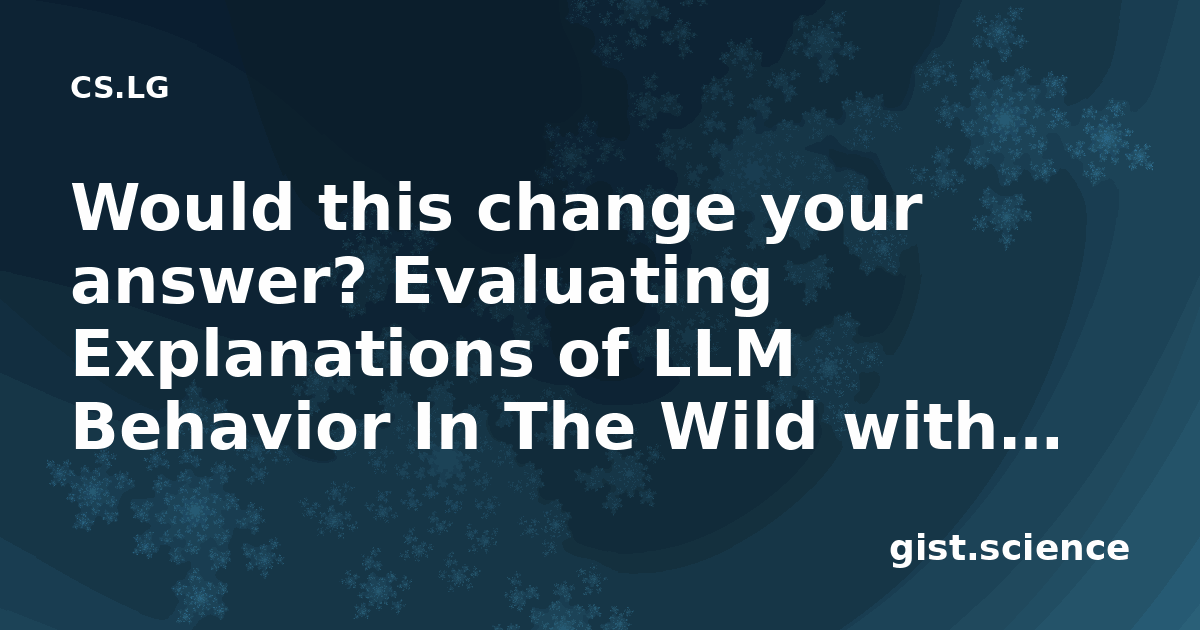 CS.LG

Would this change your answer? Evaluating Explanations of LLM Behavior In The Wild with…

gist.science